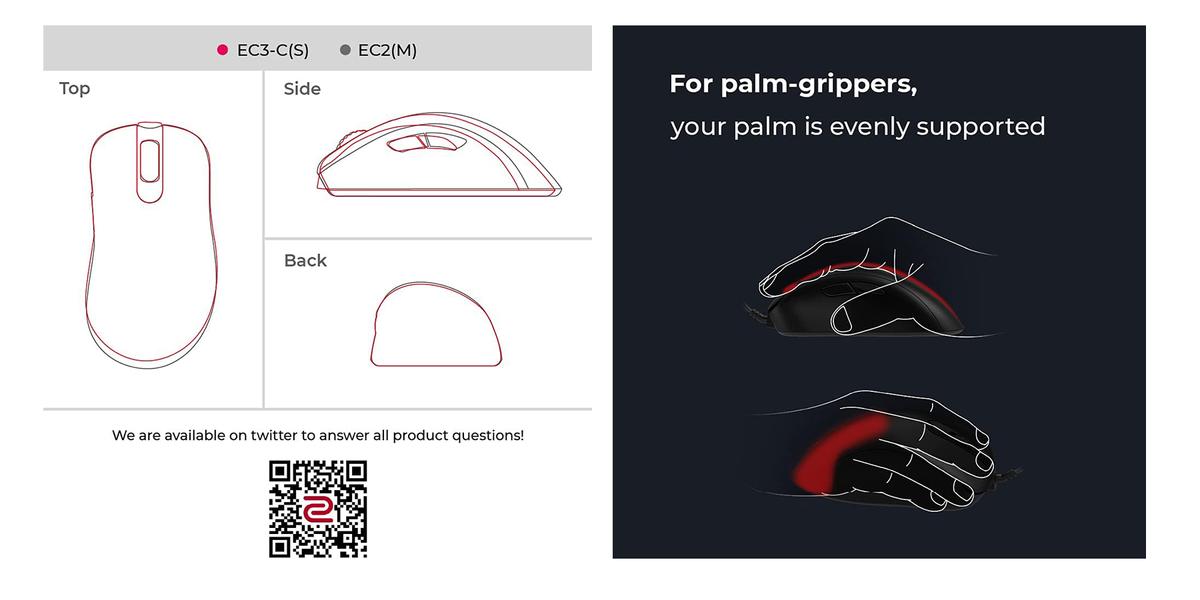 EC3-C(S) EC2(M)

Top

Side

Back

We are available on twitter to answer all product questions!

For palm-grippers,
your palm is evenly supported